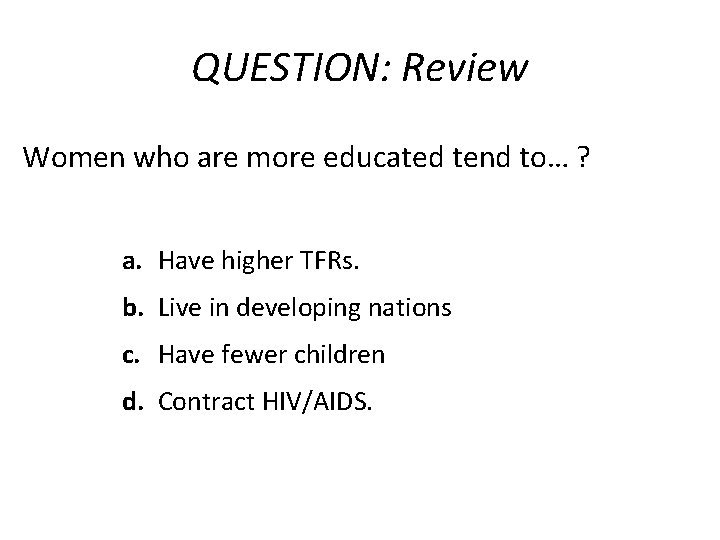 QUESTION: Review

Women who are more educated tend to… ?

a. Have higher TFRs.

b. Live in developing nations

c. Have fewer children

d. Contract HIV/AIDS.